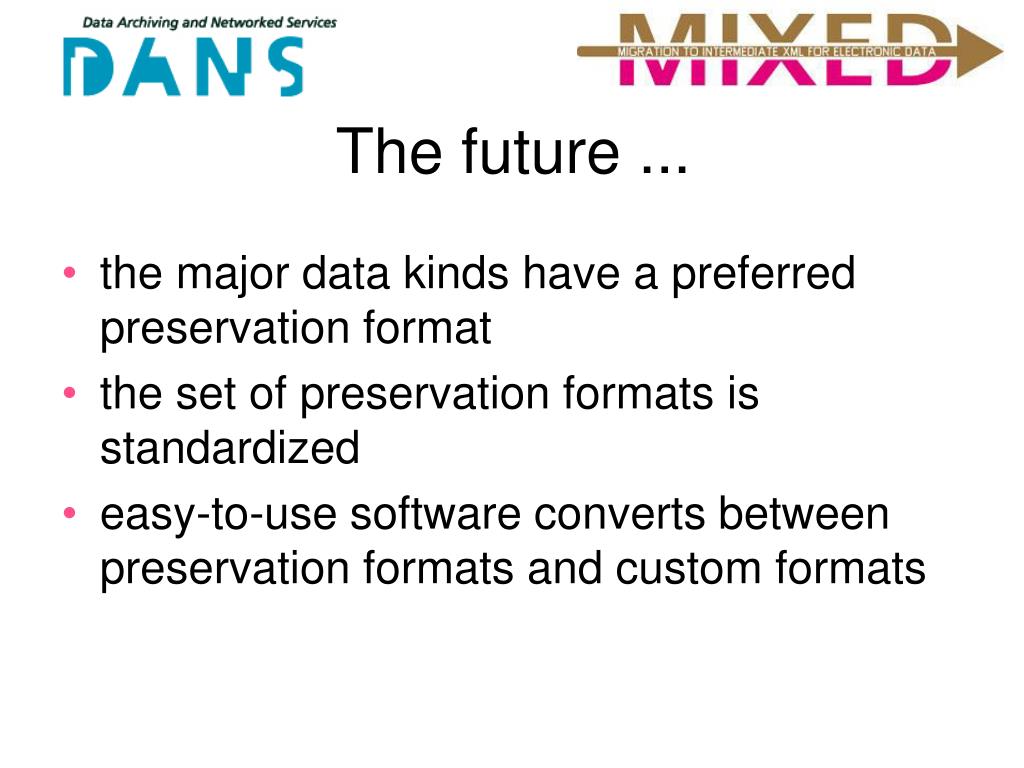 Data Archiving and Networked Services
DANS

MIXED
MIGRATION TO INTERMEDIATE XML FOR ELECTRONIC DATA

The future ...

• the major data kinds have a preferred preservation format
• the set of preservation formats is standardized
• easy-to-use software converts between preservation formats and custom formats